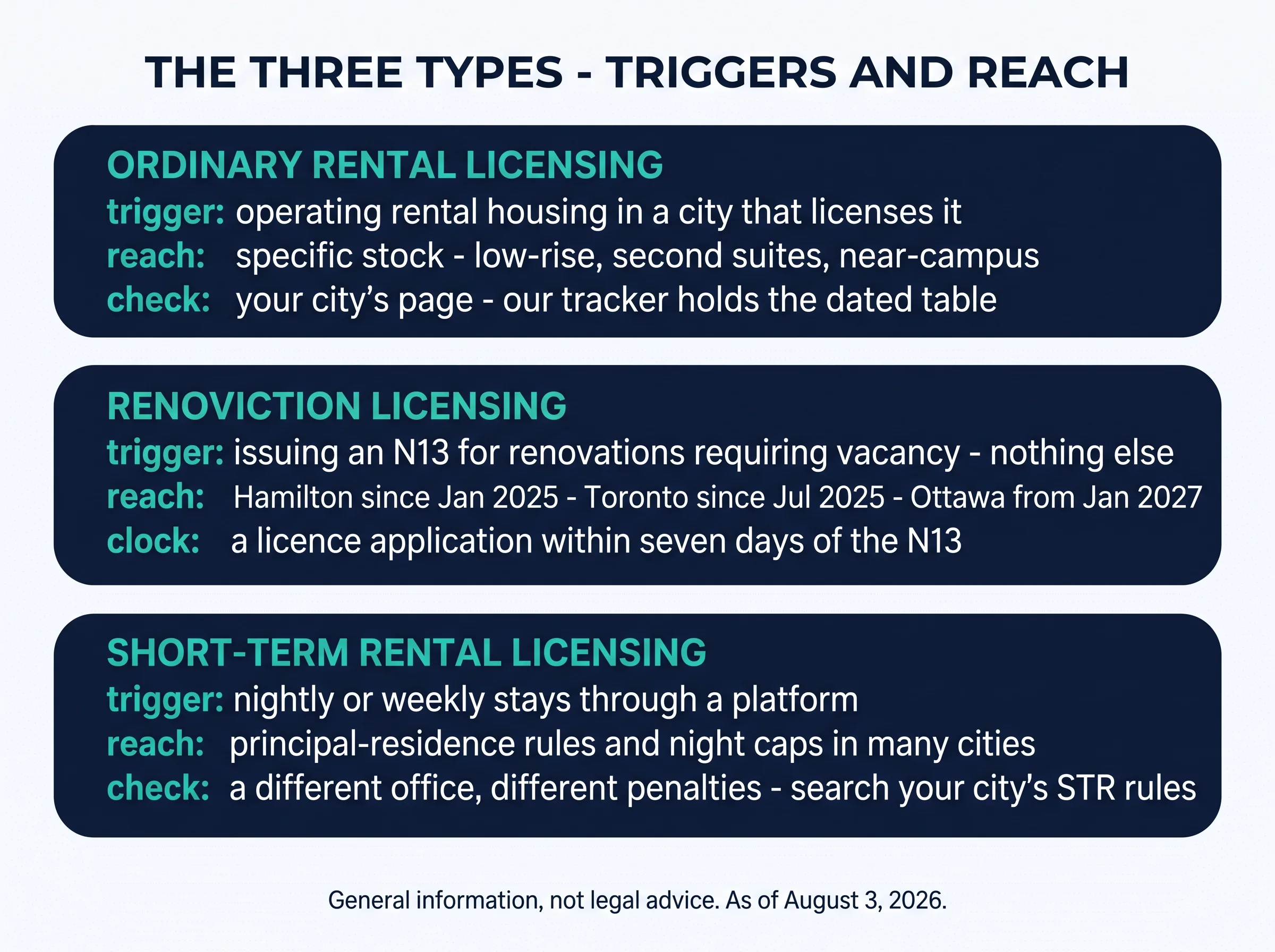 THE THREE TYPES - TRIGGERS AND REACH

ORDINARY RENTAL LICENSING
trigger: operating rental housing in a city that licenses it
reach: specific stock - low-rise, second suites, near-campus
check: your city’s page - our tracker holds the dated table

RENOVICTION LICENSING
trigger: issuing an N13 for renovations requiring vacancy - nothing else
reach: Hamilton since Jan 2025 - Toronto since Jul 2025 - Ottawa from Jan 2027
clock: a licence application within seven days of the N13

SHORT-TERM RENTAL LICENSING
trigger: nightly or weekly stays through a platform
reach: principal-residence rules and night caps in many cities
check: a different office, different penalties - search your city’s STR rules

General information, not legal advice. As of August 3, 2026.